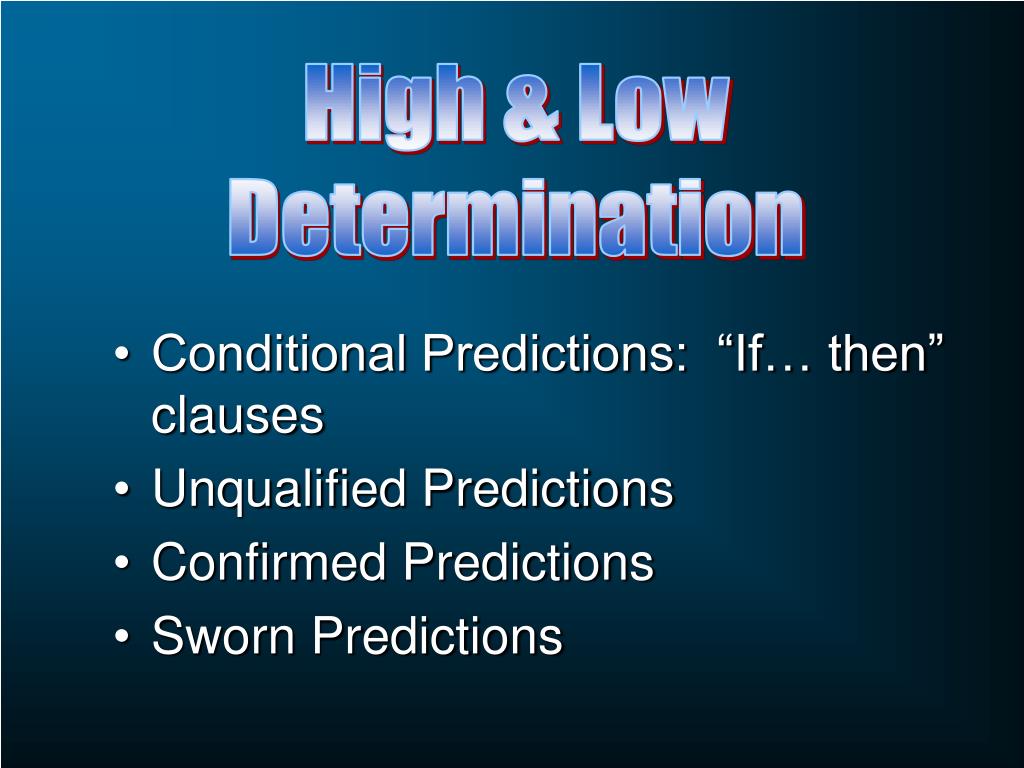 High & Low Determination

• Conditional Predictions: “If… then” clauses
• Unqualified Predictions
• Confirmed Predictions
• Sworn Predictions